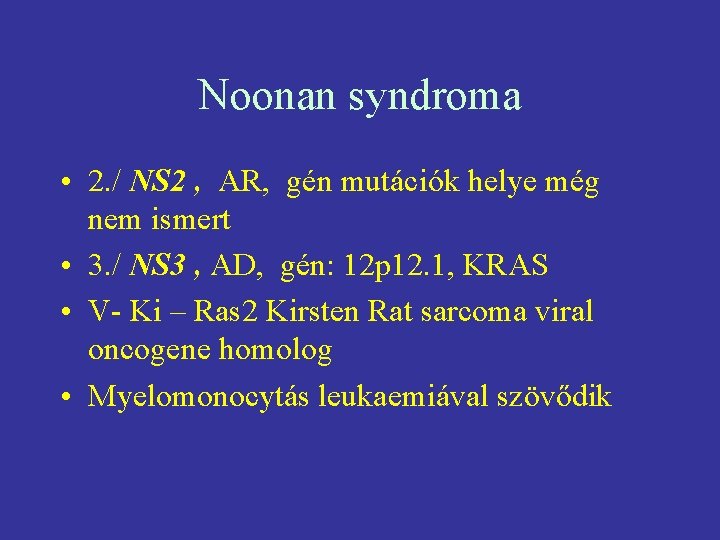 Noonan syndroma

• 2./ NS2 , AR, gén mutációk helye még nem ismert
• 3./ NS3 , AD, gén: 12p12.1, KRAS
• V- Ki – Ras2 Kirsten Rat sarcoma viral oncogene homolog
• Myelomonocytás leukaemiával szövődik